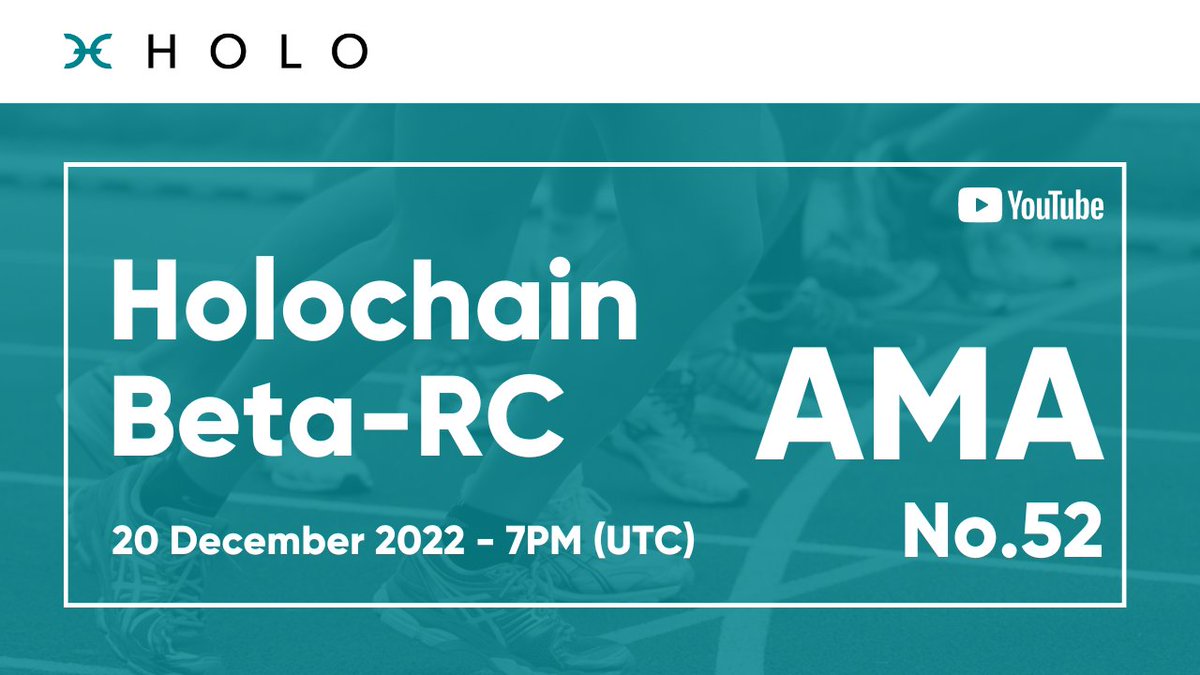 HOLO

YouTube

Holochain
Beta-RC

20 December 2022 - 7PM (UTC)

AMA
No.52